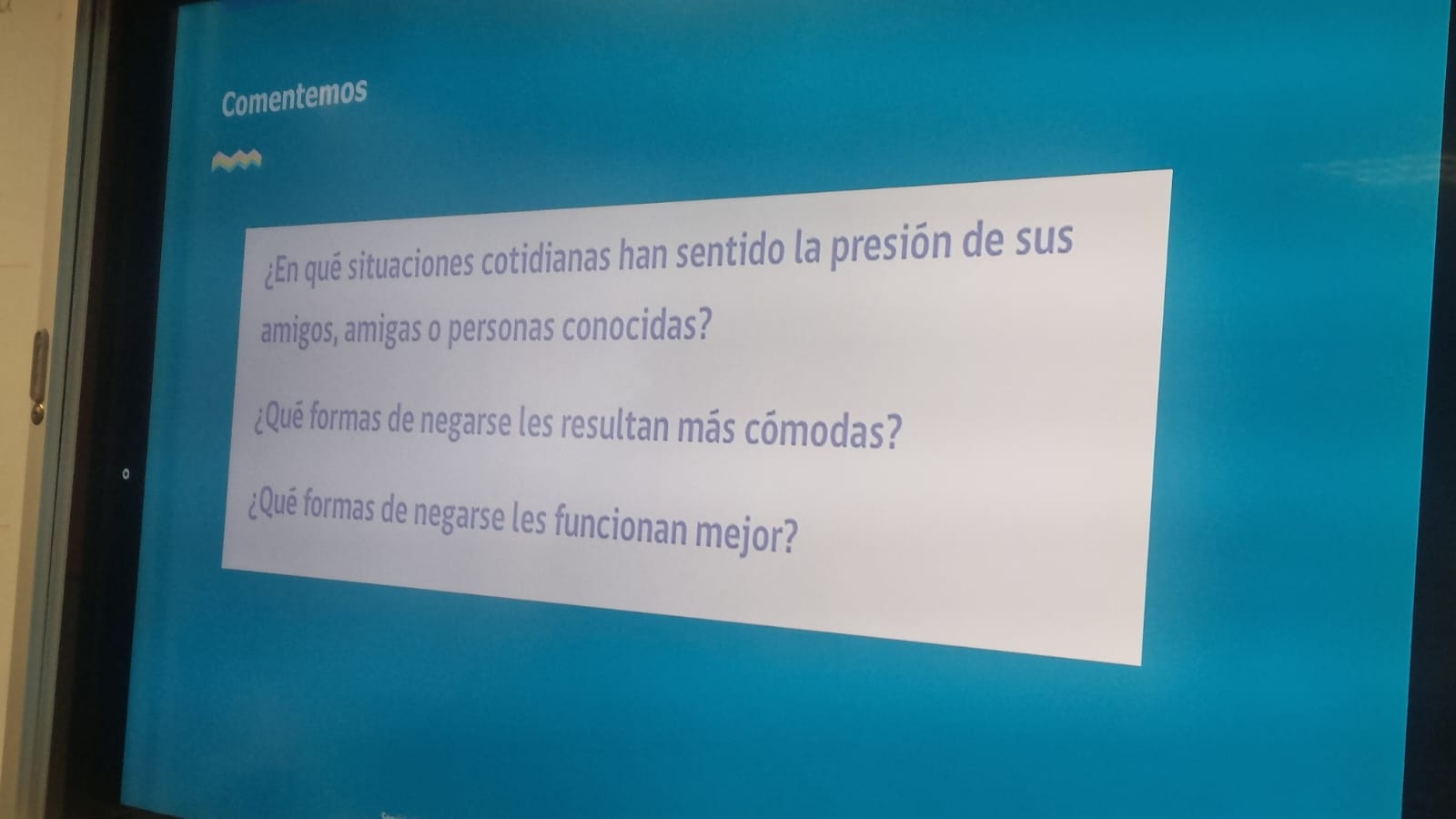 Comentemos

¿En qué situaciones cotidianas han sentido la presión de sus amigos, amigas o personas conocidas?

¿Qué formas de negarse les resultan más cómodas?

¿Qué formas de negarse les funcionan mejor?